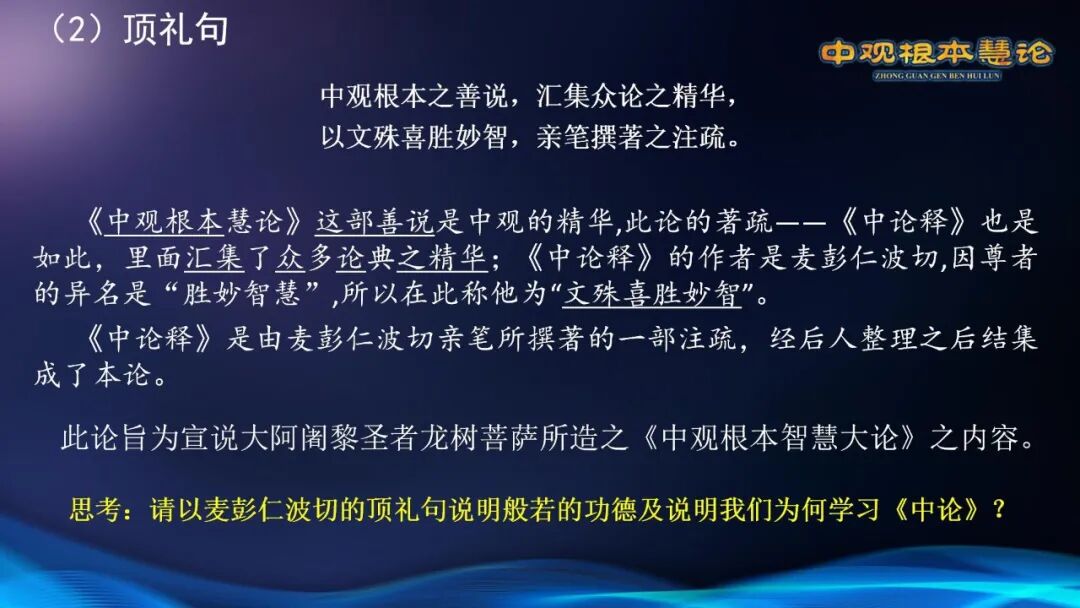 （2）顶礼句

中观根本慧论
ZHONG GUAN GEN BEN HUI LUN

中观根本之善说，汇集众论之精华，
以文殊喜胜妙智，亲笔撰著之注疏。

《中观根本慧论》这部善说是中观的精华,此论的著疏——《中论释》也是如此，里面汇集了众多论典之精华；《中论释》的作者是麦彭仁波切,因尊者的异名是“胜妙智慧”,所以在此称他为“文殊喜胜妙智”。

《中论释》是由麦彭仁波切亲笔所撰著的一部注疏，经后人整理之后结集成了本论。

此论旨为宣说大阿阇黎圣者龙树菩萨所造之《中观根本智慧大论》之内容。

思考：请以麦彭仁波切的顶礼句说明般若的功德及说明我们为何学习《中论》？